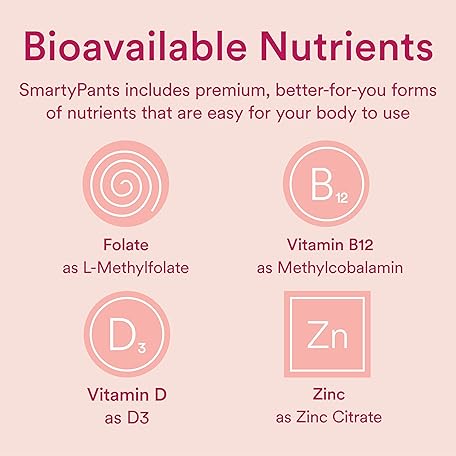 Bioavailable Nutrients

SmartyPants includes premium, better-for-you forms of nutrients that are easy for your body to use

Folate
as L-Methylfolate

$B_{12}$

Vitamin B12
as Methylcobalamin

$D_3$

Vitamin D
as D3

Zn

Zinc
as Zinc Citrate